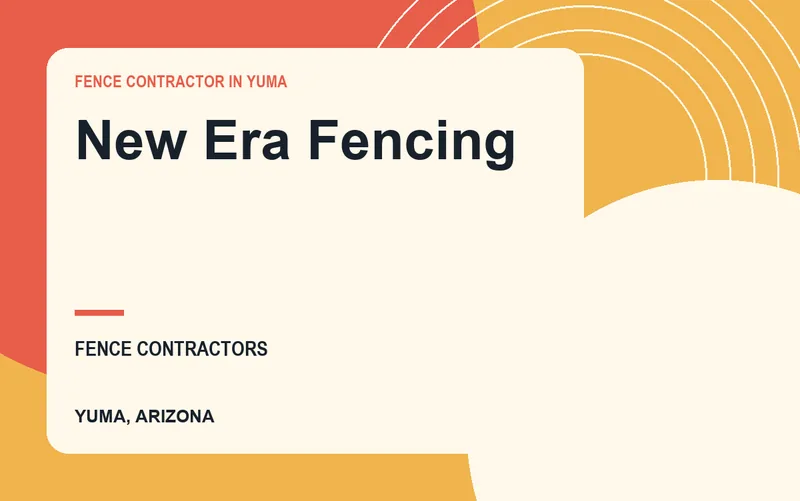 FENCE CONTRACTOR IN YUMA

New Era Fencing

FENCE CONTRACTORS

YUMA, ARIZONA